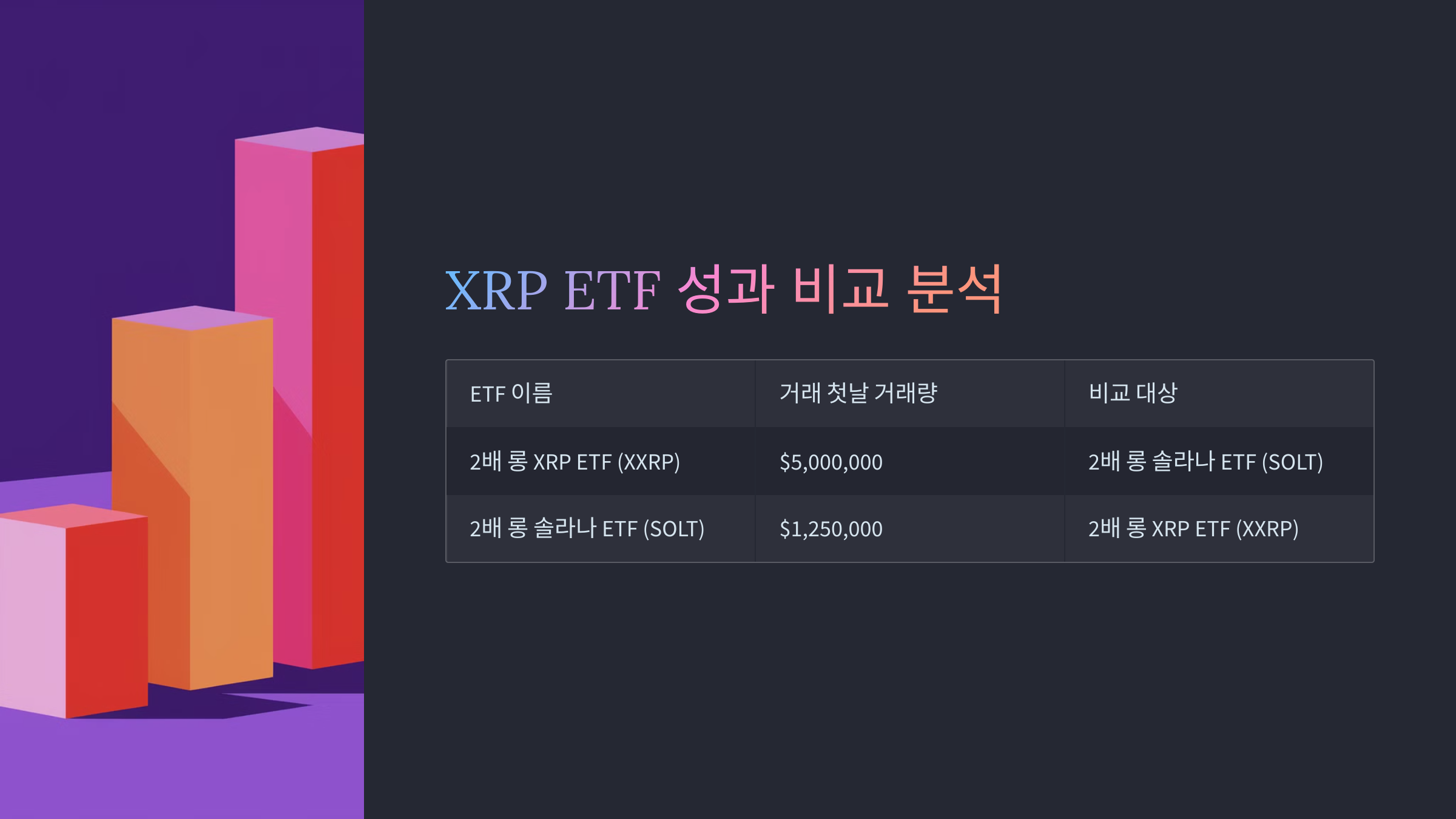 XRP ETF 성과 비교 분석

| ETF 이름 | 거래 첫날 거래량 | 비교 대상 |
|---|---|---|
| 2배 롱 XRP ETF (XXRP) | \$5,000,000 | 2배 롱 솔라나 ETF (SOLT) |
| 2배 롱 솔라나 ETF (SOLT) | \$1,250,000 | 2배 롱 XRP ETF (XXRP) |